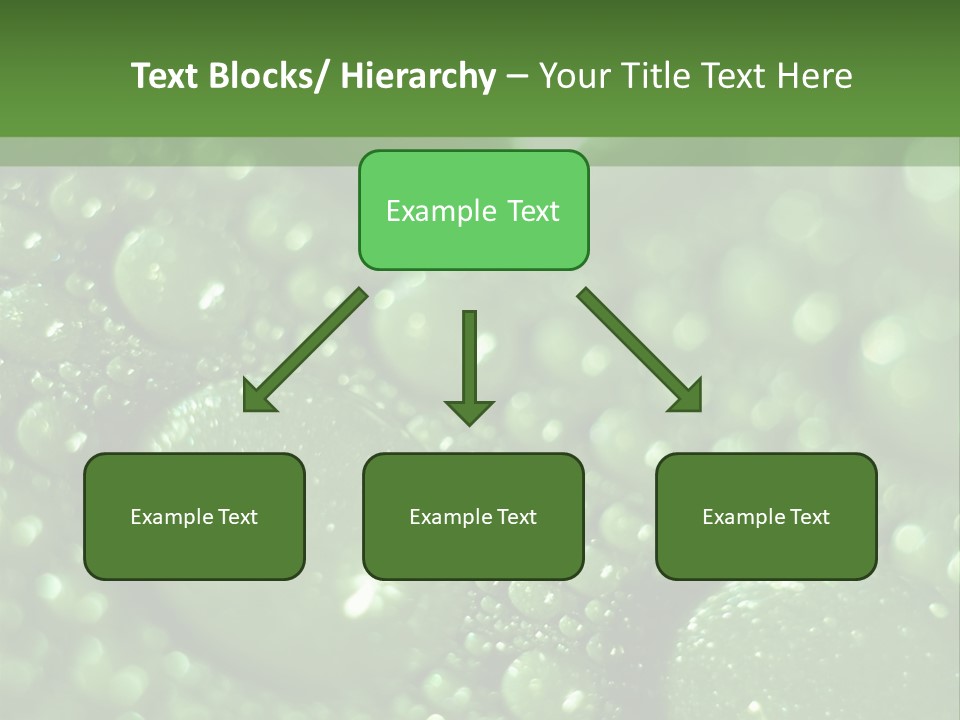 Text Blocks/ Hierarchy – Your Title Text Here

Example Text

Example Text

Example Text

Example Text